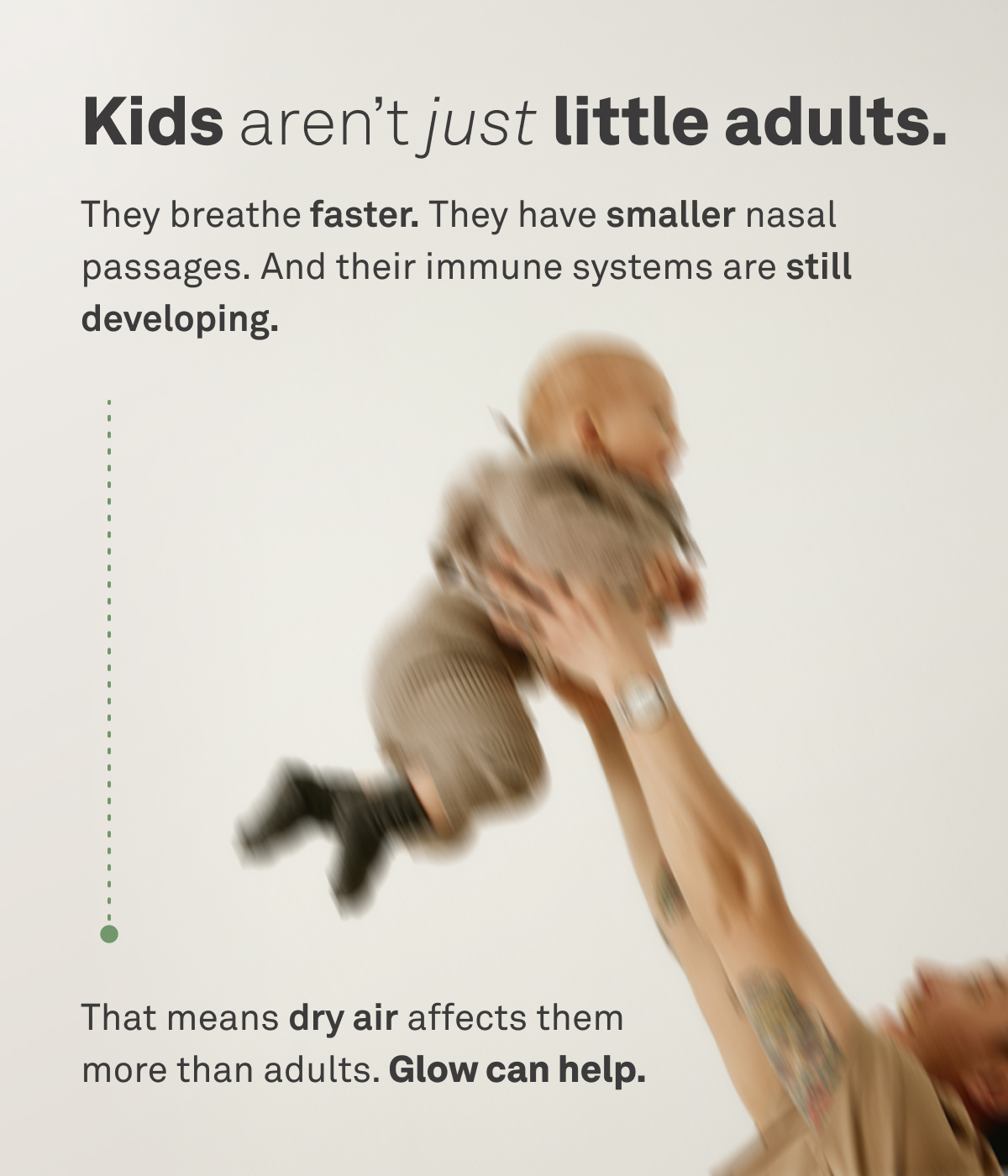 Kids aren't just little adults.

They breathe faster. They have smaller nasal passages. And their immune systems are still developing.

That means dry air affects them more than adults. Glow can help.